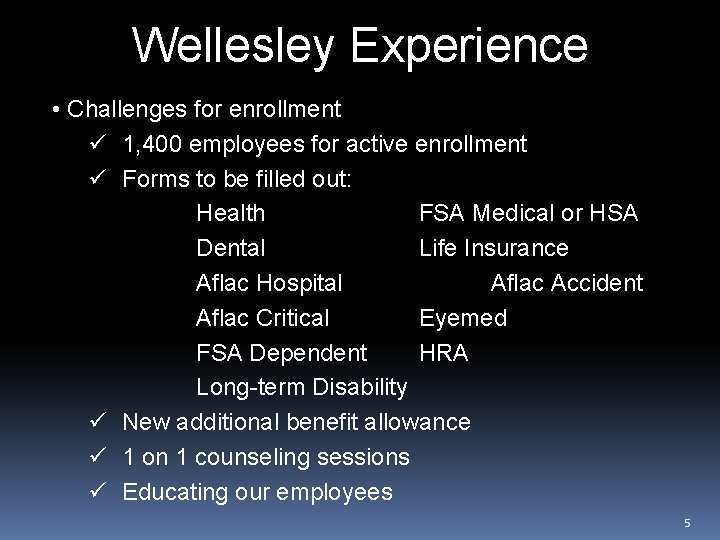 Wellesley Experience

• Challenges for enrollment
✓ 1,400 employees for active enrollment
✓ Forms to be filled out:

Health FSA Medical or HSA
Dental Life Insurance
Aflac Hospital Aflac Accident
Aflac Critical Eyemed
FSA Dependent HRA
Long-term Disability

✓ New additional benefit allowance
✓ 1 on 1 counseling sessions
✓ Educating our employees

5